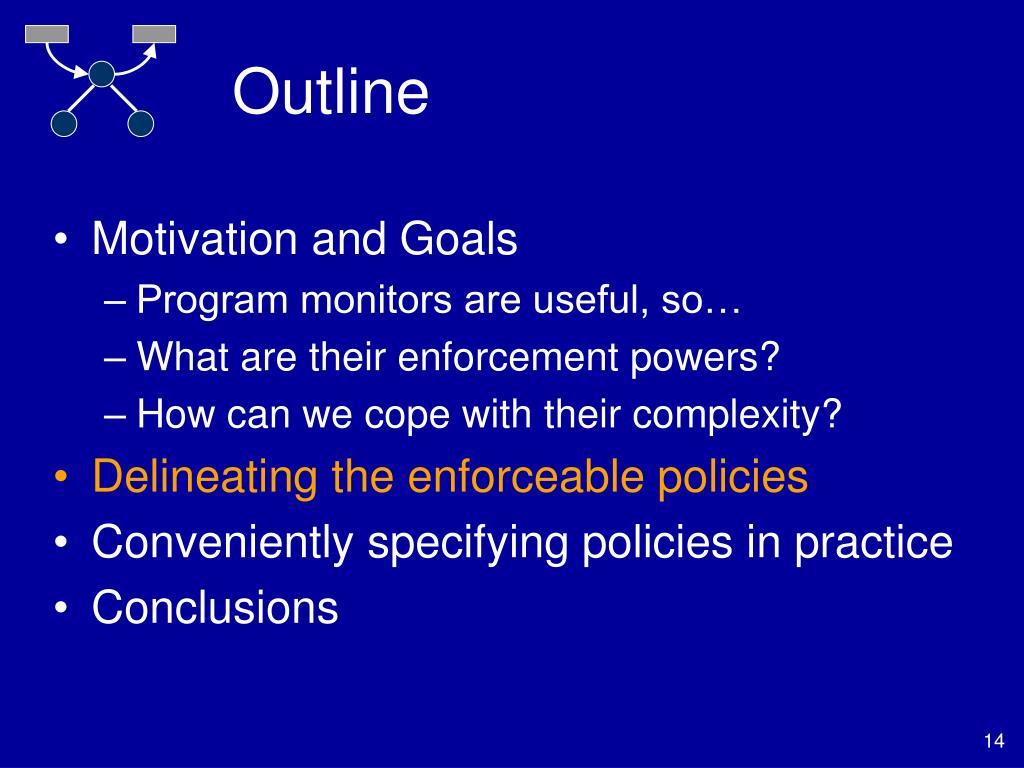 Outline

• Motivation and Goals
– Program monitors are useful, so…
– What are their enforcement powers?
– How can we cope with their complexity?
• Delineating the enforceable policies
• Conveniently specifying policies in practice
• Conclusions

14